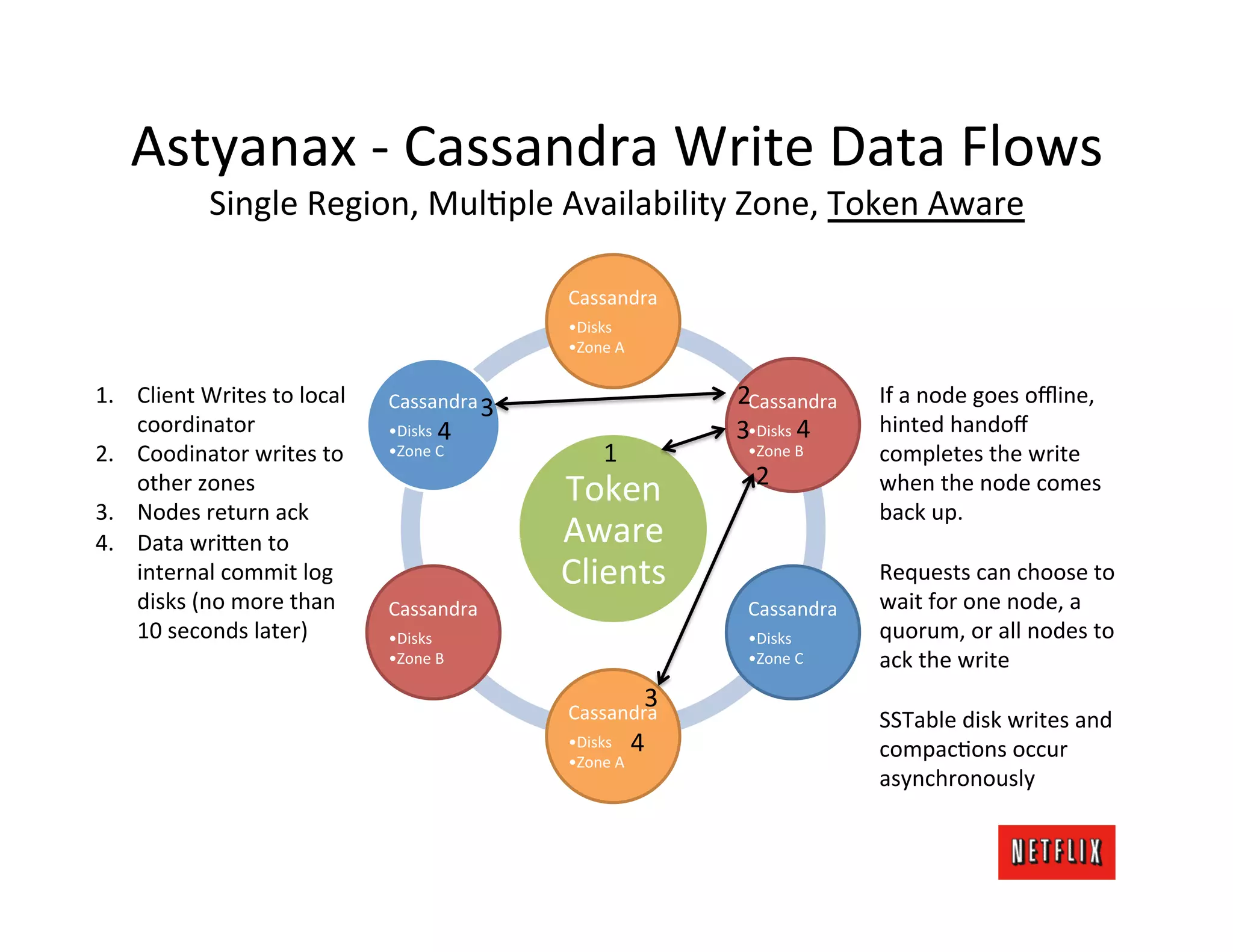 Astyanax - Cassandra Write Data Flows
Single Region, Multiple Availability Zone, Token Aware

1. Client Writes to local coordinator
2. Coodinator writes to other zones
3. Nodes return ack
4. Data written to internal commit log disks (no more than 10 seconds later)

Cassandra
•Disks
•Zone A

Cassandra 3
•Disks 4
•Zone C

2 Cassandra
3 •Disks 4
•Zone B
2

1
Token Aware Clients

Cassandra
•Disks
•Zone B

Cassandra
•Disks
•Zone C

3
Cassandra
•Disks 4
•Zone A

If a node goes offline, hinted handoff completes the write when the node comes back up.

Requests can choose to wait for one node, a quorum, or all nodes to ack the write

SSTable disk writes and compactions occur asynchronously

NETFLIX